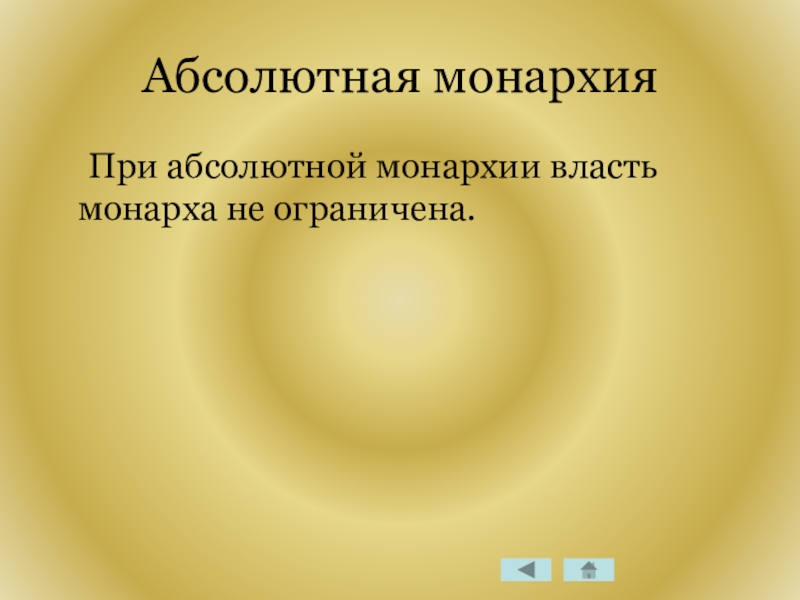 Абсолютная монархия

При абсолютной монархии власть монарха не ограничена.